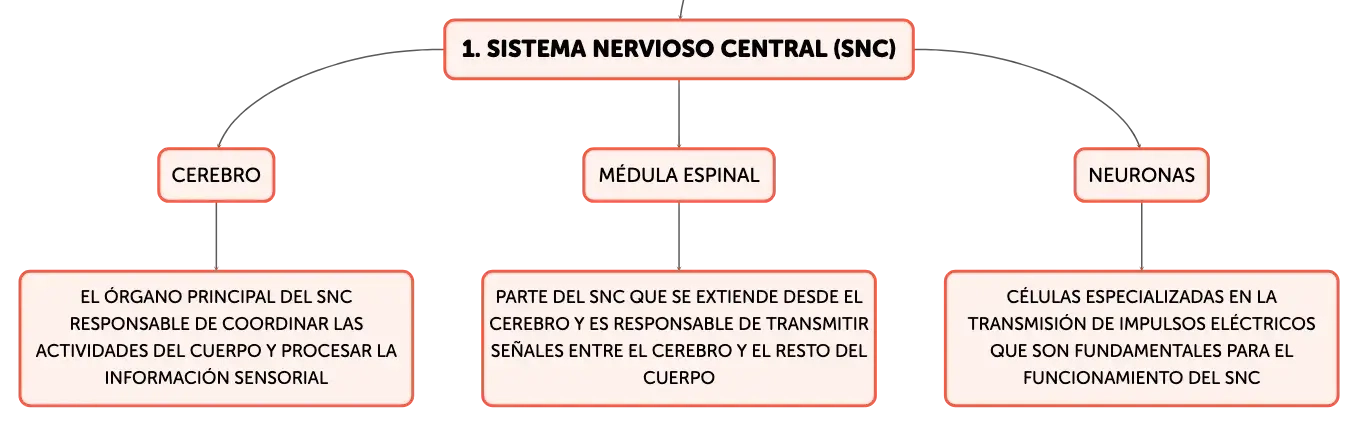 1. SISTEMA NERVIOSO CENTRAL (SNC)

CEREBRO

EL ÓRGANO PRINCIPAL DEL SNC RESPONSABLE DE COORDINAR LAS ACTIVIDADES DEL CUERPO Y PROCESAR LA INFORMACIÓN SENSORIAL

MÉDULA ESPINAL

PARTE DEL SNC QUE SE EXTIENDE DESDE EL CEREBRO Y ES RESPONSABLE DE TRANSMITIR SEÑALES ENTRE EL CEREBRO Y EL RESTO DEL CUERPO

NEURONAS

CÉLULAS ESPECIALIZADAS EN LA TRANSMISIÓN DE IMPULSOS ELÉCTRICOS QUE SON FUNDAMENTALES PARA EL FUNCIONAMIENTO DEL SNC